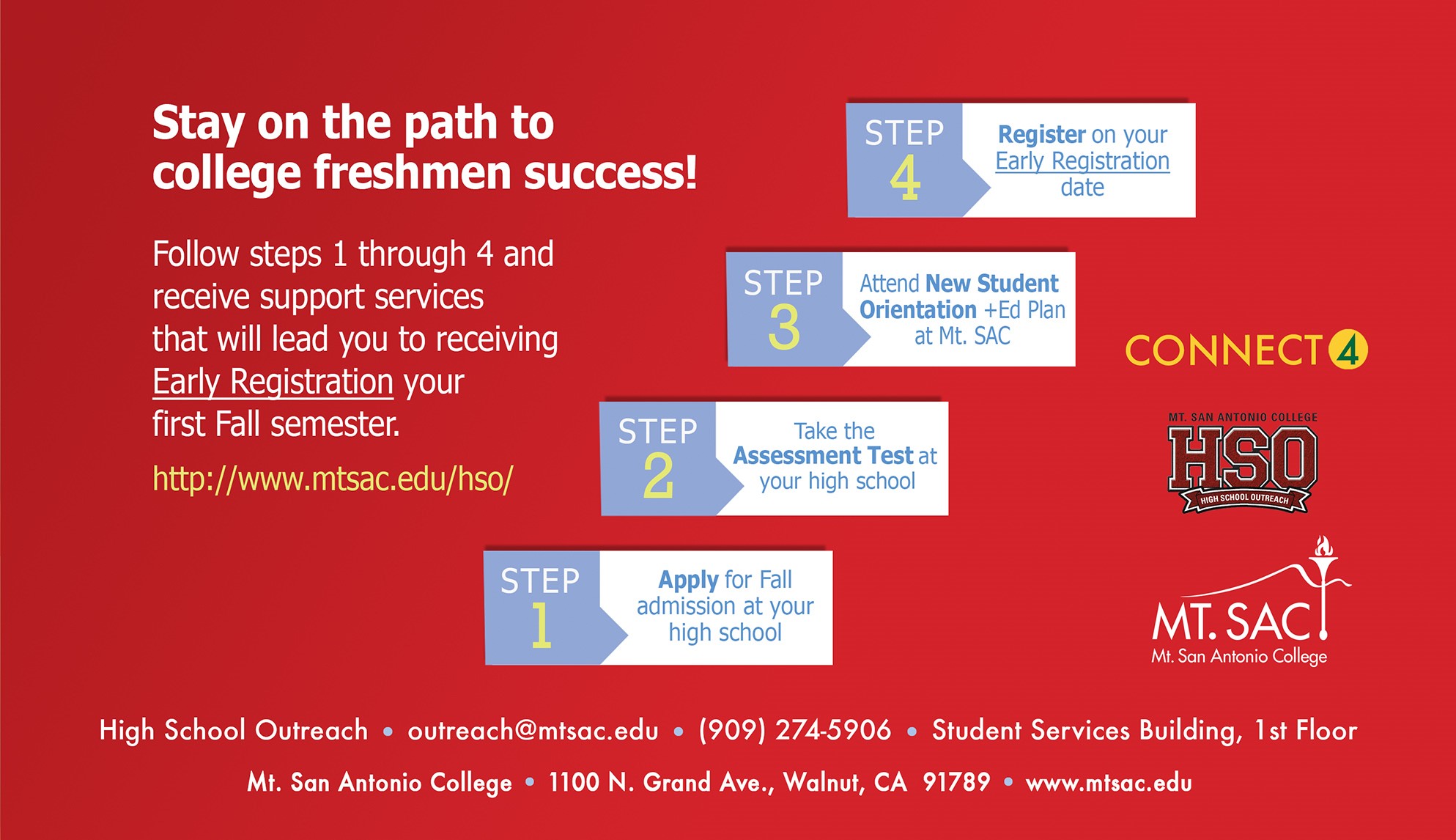 Stay on the path to college freshmen success!

Follow steps 1 through 4 and receive support services that will lead you to receiving Early Registration your first Fall semester.

http://www.mtsac.edu/hso/

STEP 4 Register on your Early Registration date

STEP 3 Attend New Student Orientation +Ed Plan at Mt. SAC

STEP 2 Take the Assessment Test at your high school

STEP 1 Apply for Fall admission at your high school

CONNECT 4

MT. SAN ANTONIO COLLEGE
HSO
HIGH SCHOOL OUTREACH

MT. SAC
Mt. San Antonio College

High School Outreach • outreach@mtsac.edu • (909) 274-5906 • Student Services Building, 1st Floor

Mt. San Antonio College • 1100 N. Grand Ave., Walnut, CA 91789 • www.mtsac.edu